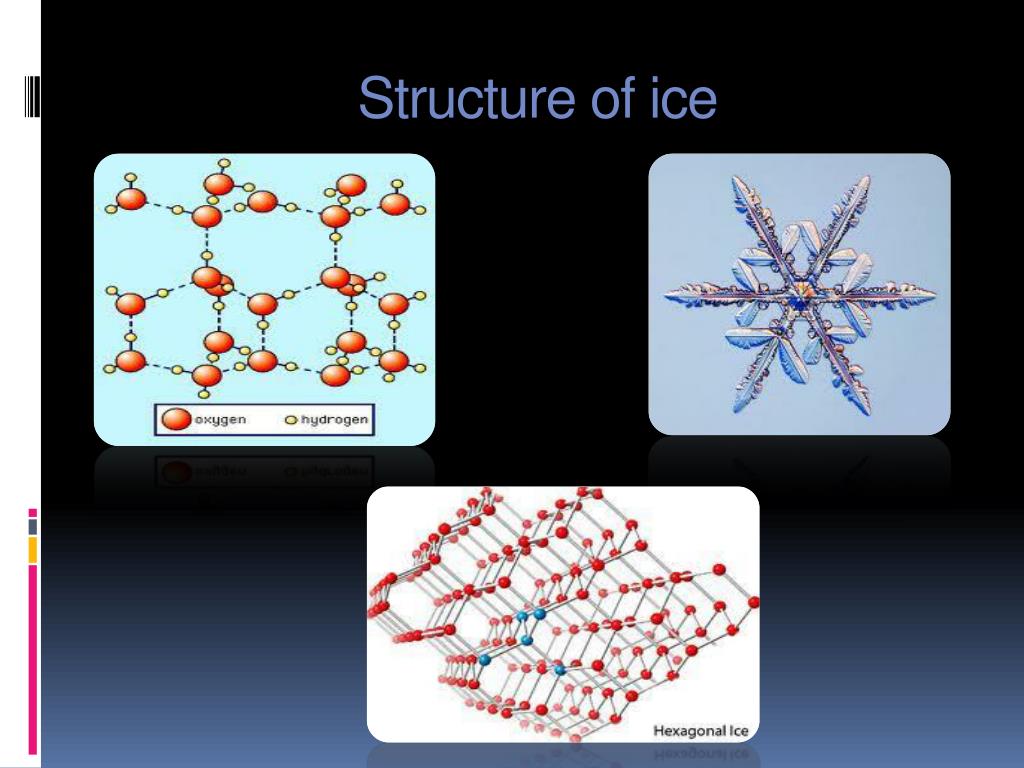 Structure of ice

oxygen hydrogen

Hexagonal Ice